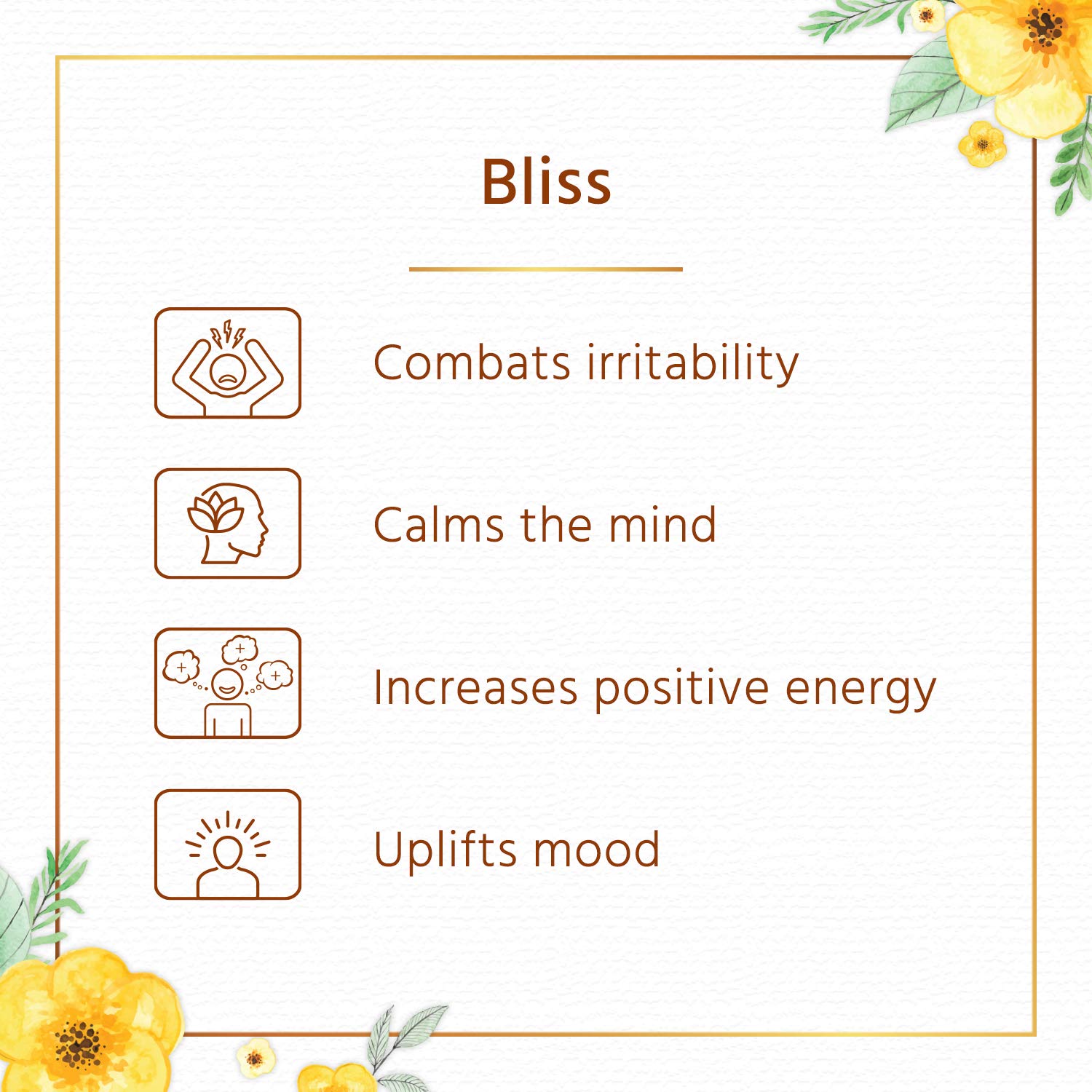 Bliss

Combats irritability

Calms the mind

Increases positive energy

Uplifts mood